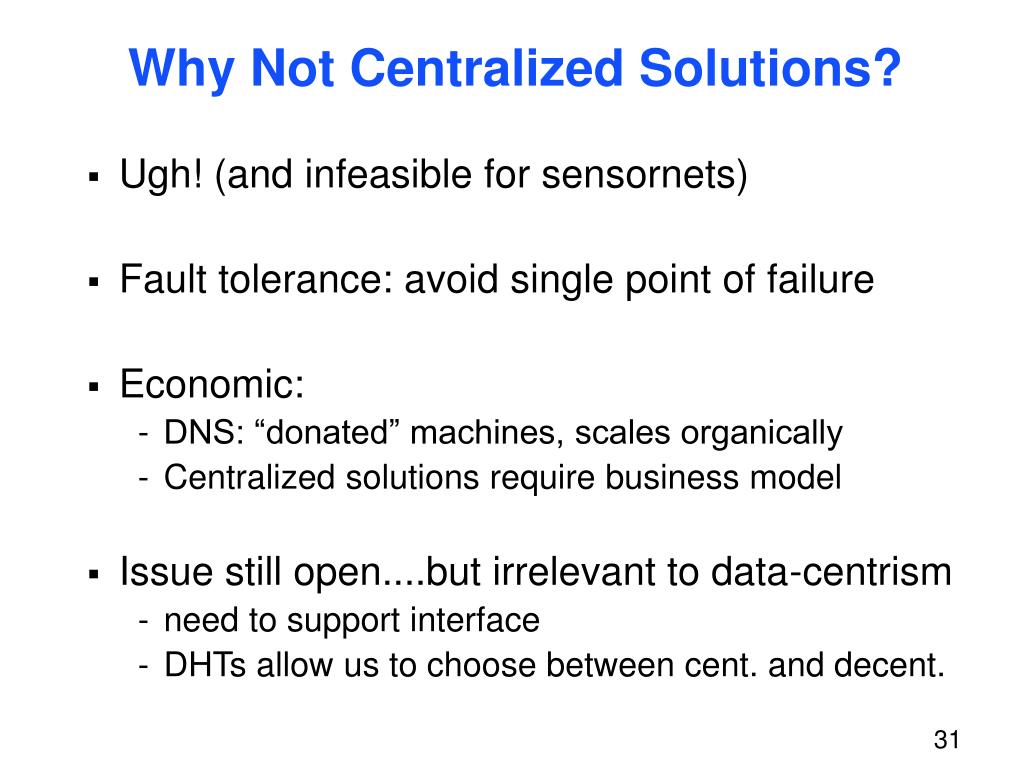 Why Not Centralized Solutions?

▪ Ugh! (and infeasible for sensornets)

▪ Fault tolerance: avoid single point of failure

▪ Economic:
- DNS: “donated” machines, scales organically
- Centralized solutions require business model

▪ Issue still open....but irrelevant to data-centrism
- need to support interface
- DHTs allow us to choose between cent. and decent.

31